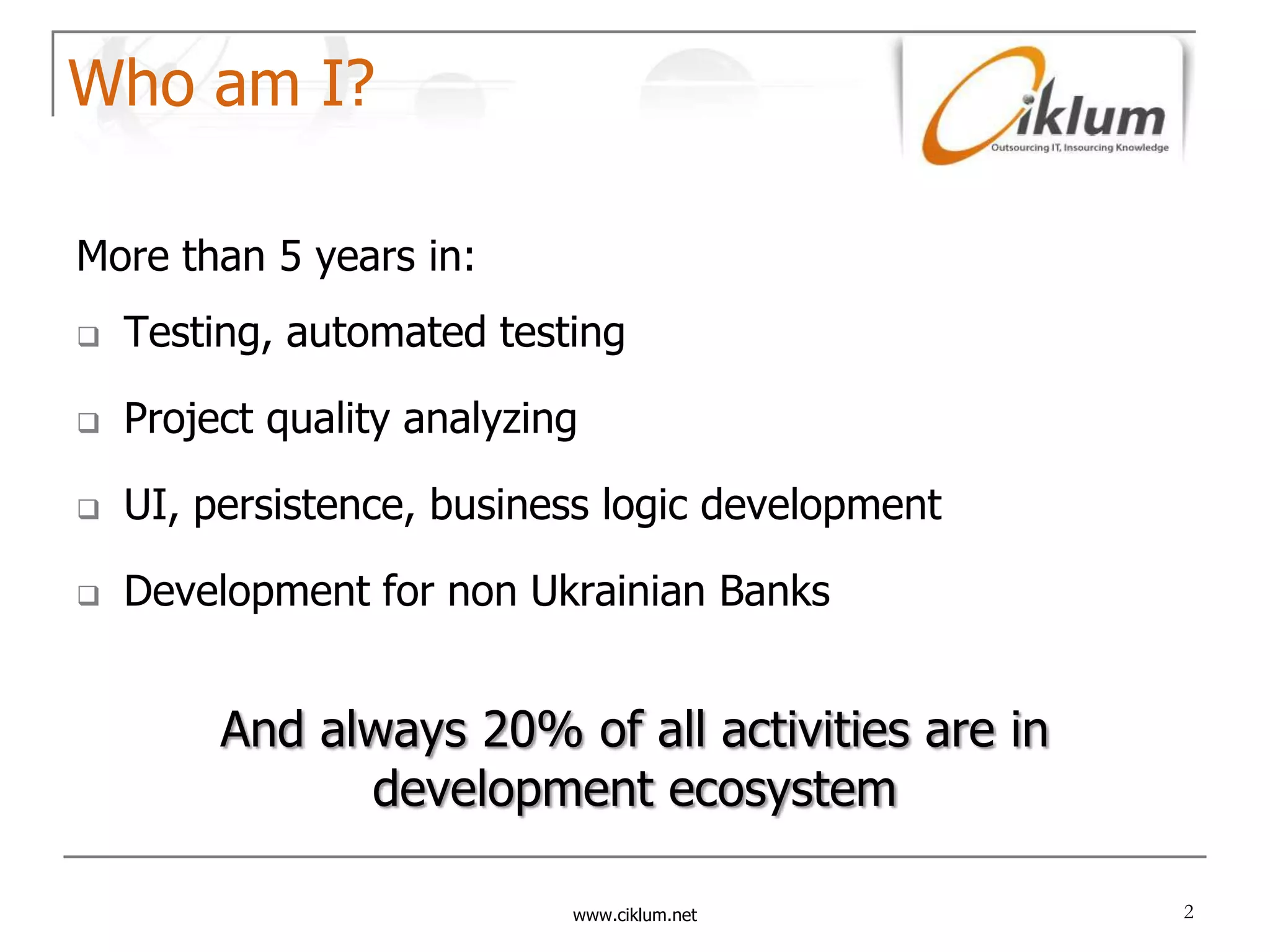 Who am I?

Ciklum
Outsourcing IT, Insourcing Knowledge

More than 5 years in:

❑ Testing, automated testing

❑ Project quality analyzing

❑ UI, persistence, business logic development

❑ Development for non Ukrainian Banks

And always 20% of all activities are in development ecosystem

www.ciklum.net

2